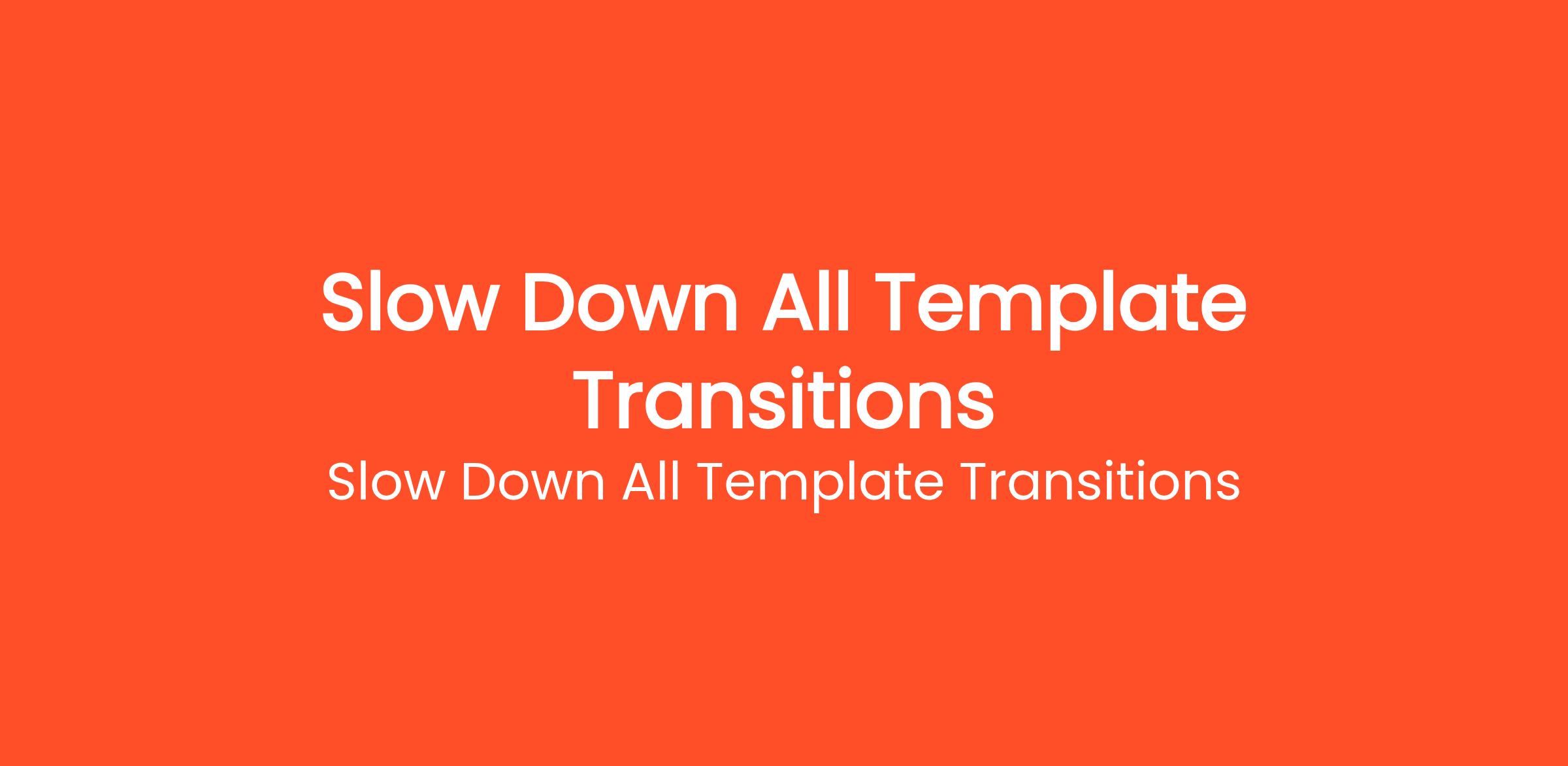 Slow Down All Template Transitions

Slow Down All Template Transitions